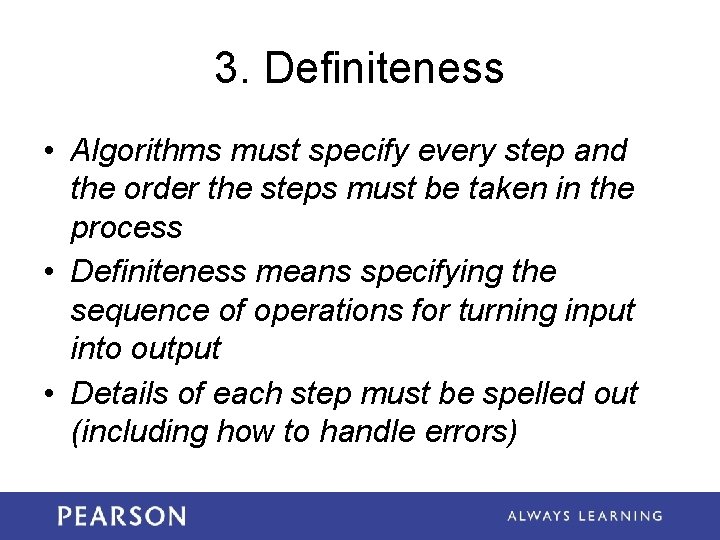 3. Definiteness

• Algorithms must specify every step and the order the steps must be taken in the process

• Definiteness means specifying the sequence of operations for turning input into output

• Details of each step must be spelled out (including how to handle errors)

PEARSON

ALWAYS LEARNING